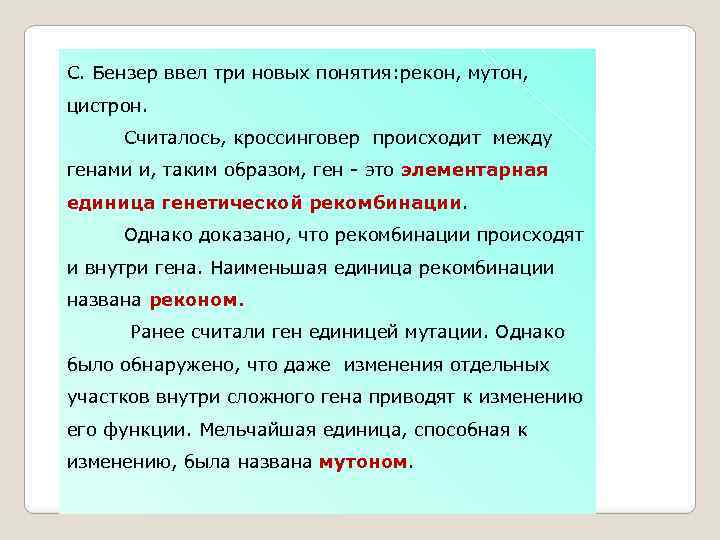 С. Бензер ввел три новых понятия:рекон, мутон, цистрон.

Считалось, кроссинговер происходит между генами и, таким образом, ген - это элементарная единица генетической рекомбинации.

Однако доказано, что рекомбинации происходят и внутри гена. Наименьшая единица рекомбинации названа реконом.

Ранее считали ген единицей мутации. Однако было обнаружено, что даже изменения отдельных участков внутри сложного гена приводят к изменению его функции. Мельчайшая единица, способная к изменению, была названа мутоном.